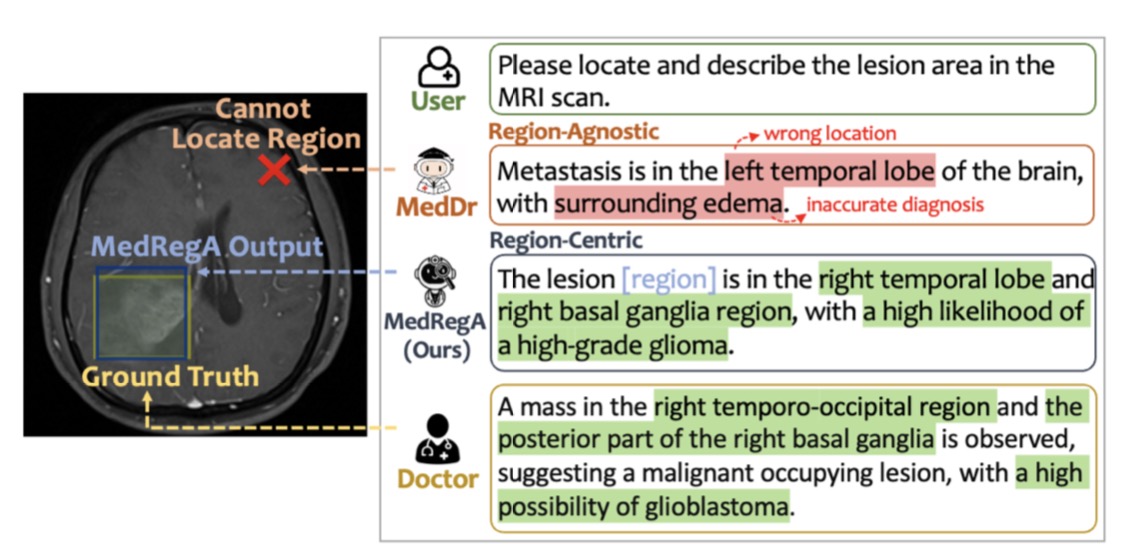 Cannot Locate Region

MedRegA Output

Ground Truth

User

Please locate and describe the lesion area in the MRI scan.

Region-Agnostic

wrong location

MedDr

Metastasis is in the left temporal lobe of the brain, with surrounding edema.

inaccurate diagnosis

Region-Centric

MedRegA (Ours)

The lesion [region] is in the right temporal lobe and right basal ganglia region, with a high likelihood of a high-grade glioma.

Doctor

A mass in the right temporo-occipital region and the posterior part of the right basal ganglia is observed, suggesting a malignant occupying lesion, with a high possibility of glioblastoma.